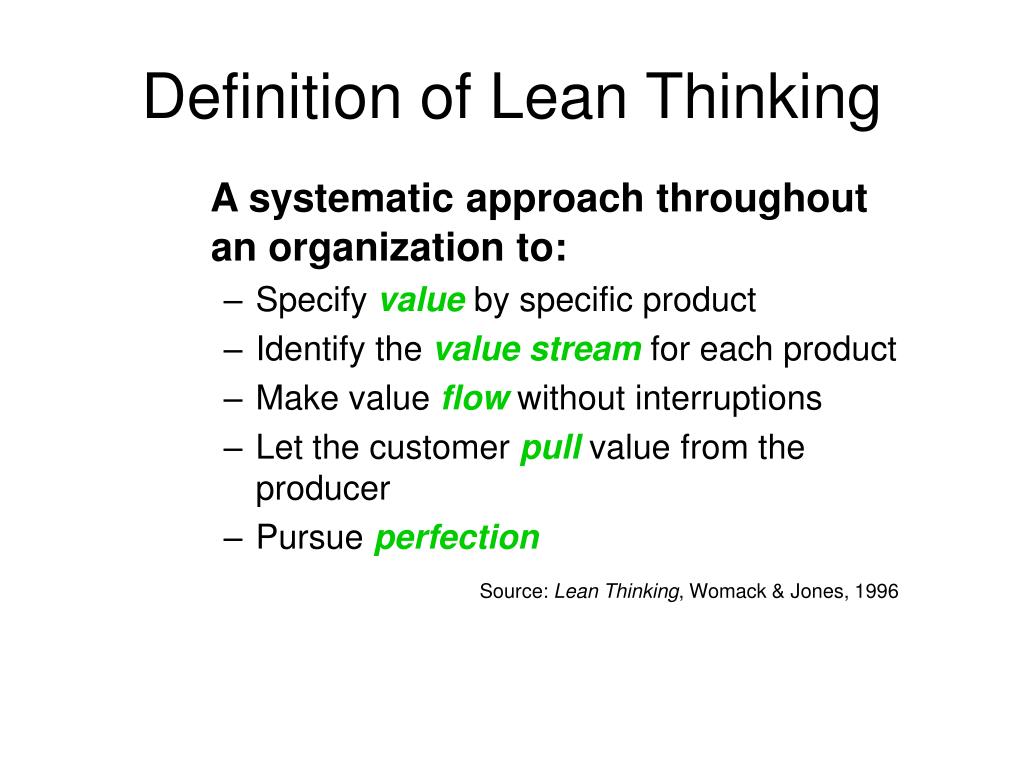 Definition of Lean Thinking

A systematic approach throughout an organization to:

– Specify value by specific product
– Identify the value stream for each product
– Make value flow without interruptions
– Let the customer pull value from the producer
– Pursue perfection

Source: Lean Thinking, Womack & Jones, 1996